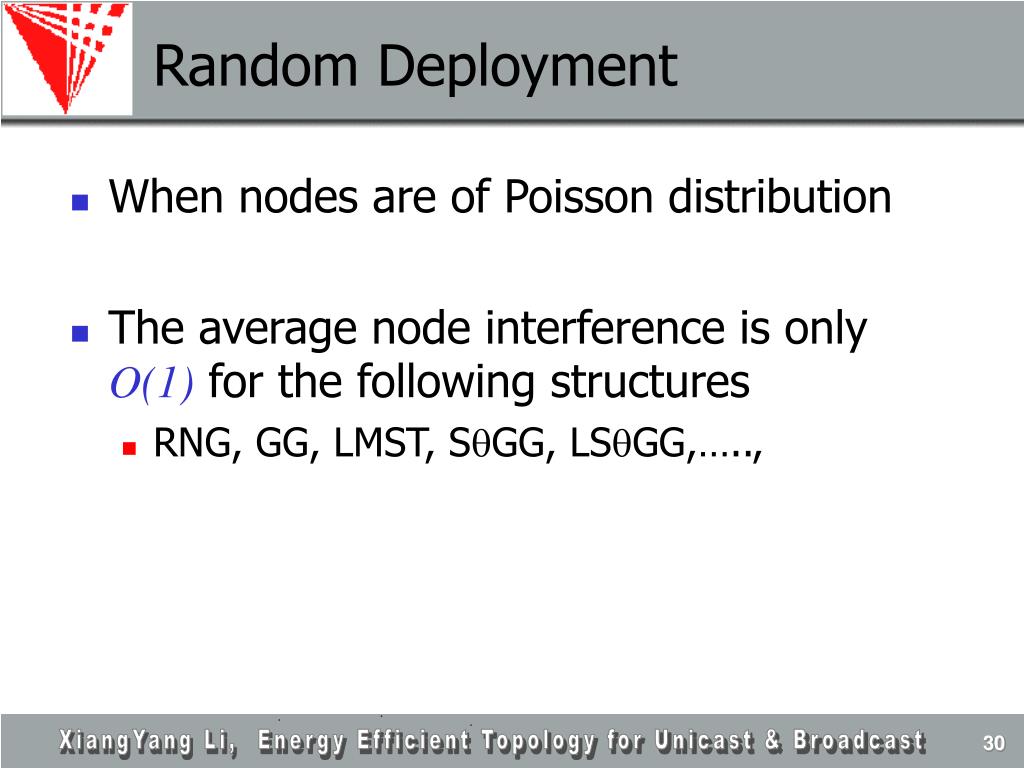 Random Deployment

When nodes are of Poisson distribution

The average node interference is only $O(1)$ for the following structures

RNG, GG, LMST, SθGG, LSθGG,…..,

XiangYang Li, Energy Efficient Topology for Unicast & Broadcast

30